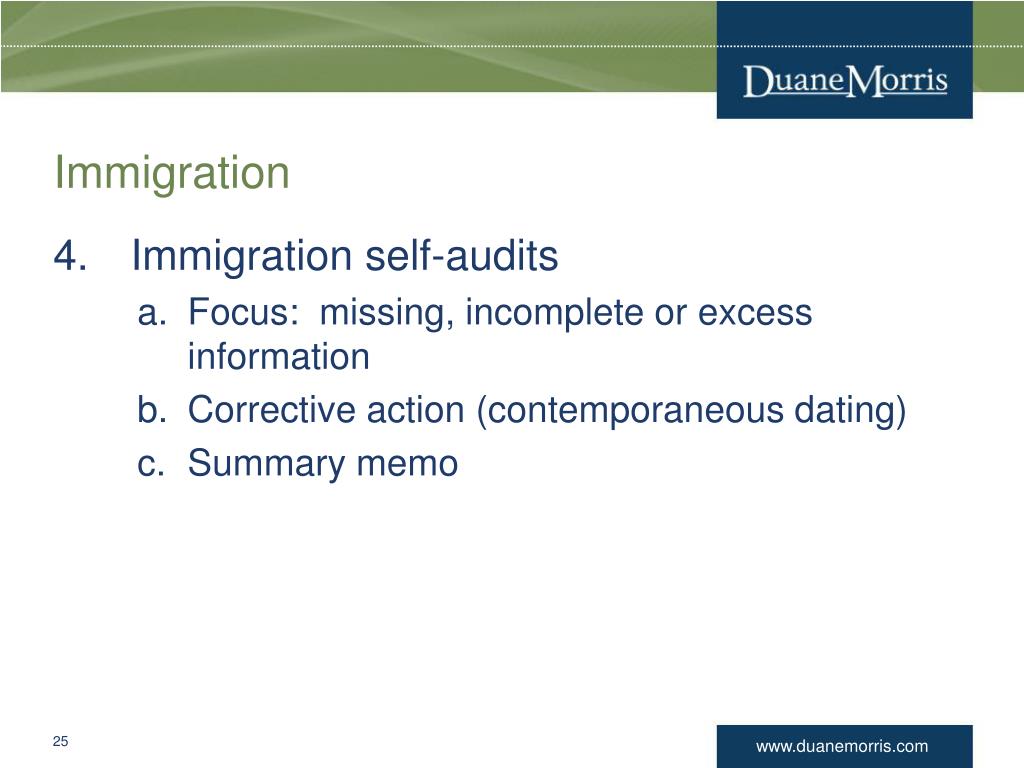 DuaneMorris

Immigration

4. Immigration self-audits

a. Focus: missing, incomplete or excess information

b. Corrective action (contemporaneous dating)

c. Summary memo

25

www.duanemorris.com